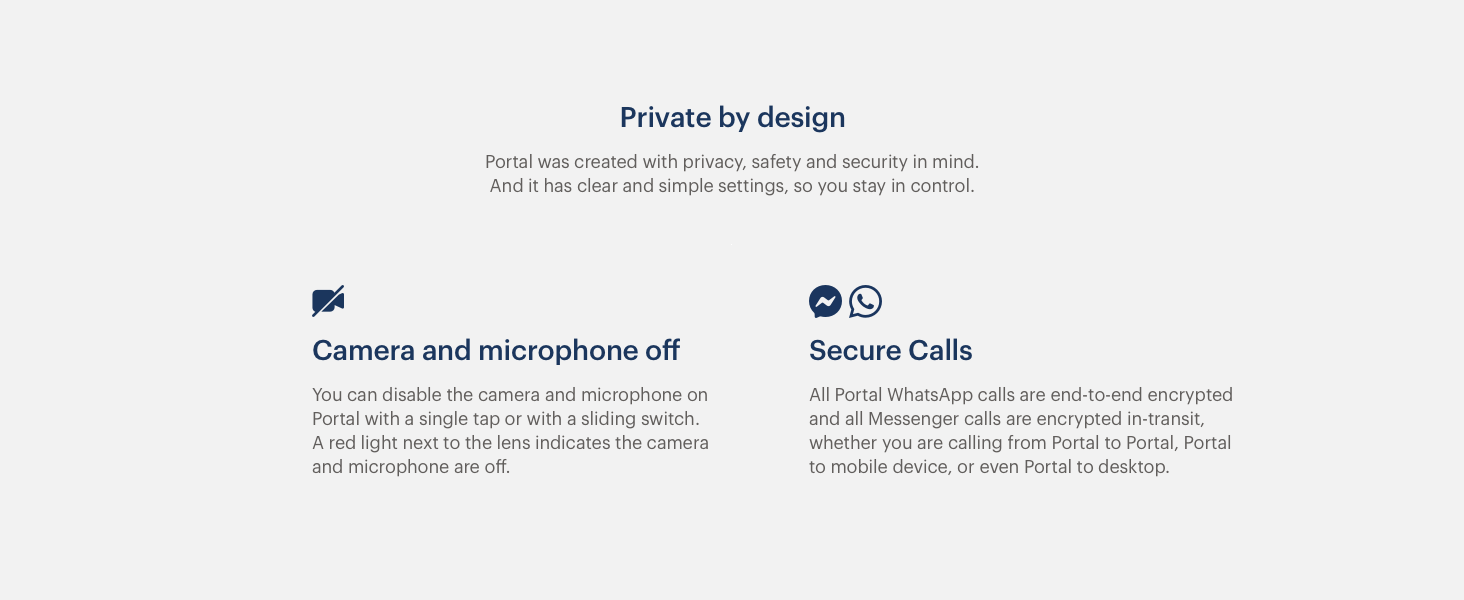 Private by design

Portal was created with privacy, safety and security in mind. And it has clear and simple settings, so you stay in control.

Camera and microphone off

You can disable the camera and microphone on Portal with a single tap or with a sliding switch. A red light next to the lens indicates the camera and microphone are off.

Secure Calls

All Portal WhatsApp calls are end-to-end encrypted and all Messenger calls are encrypted in-transit, whether you are calling from Portal to Portal, Portal to mobile device, or even Portal to desktop.